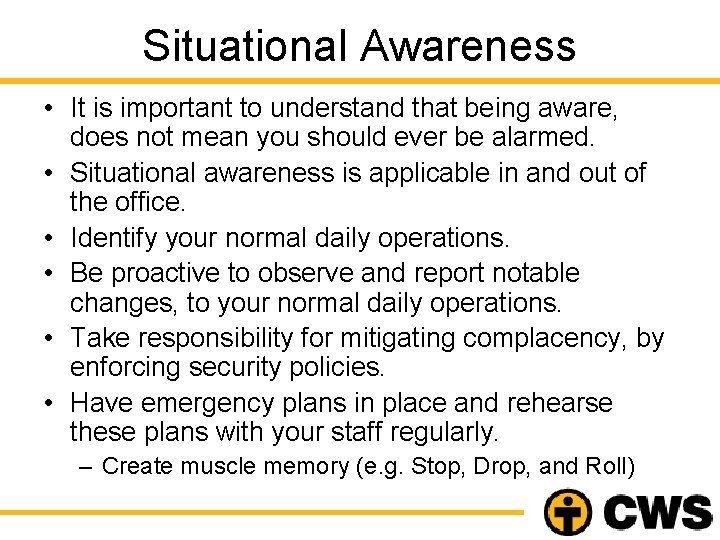 Situational Awareness

• It is important to understand that being aware, does not mean you should ever be alarmed.
• Situational awareness is applicable in and out of the office.
• Identify your normal daily operations.
• Be proactive to observe and report notable changes, to your normal daily operations.
• Take responsibility for mitigating complacency, by enforcing security policies.
• Have emergency plans in place and rehearse these plans with your staff regularly.
– Create muscle memory (e.g. Stop, Drop, and Roll)

CWS